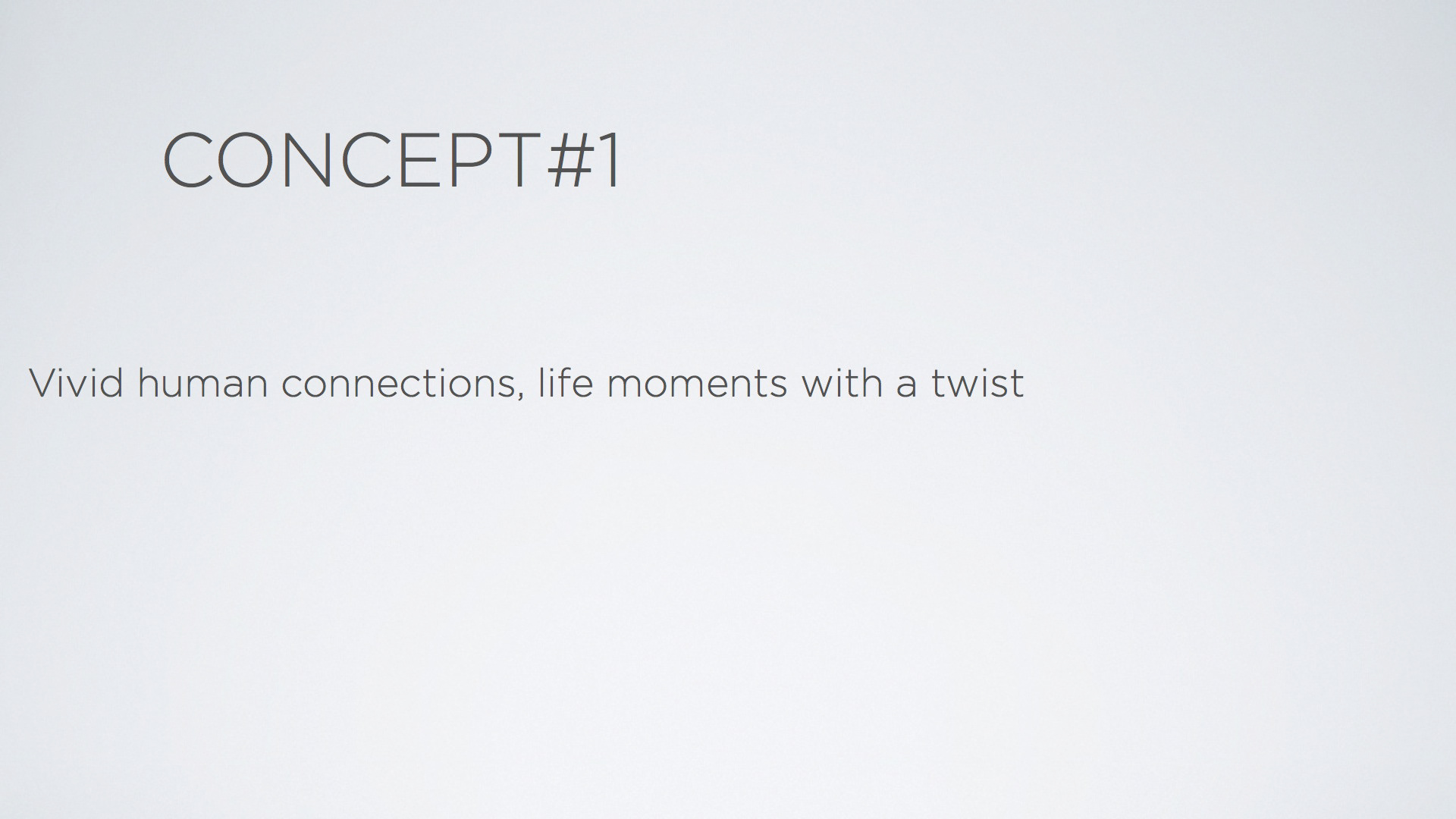 CONCEPT#1

Vivid human connections, life moments with a twist